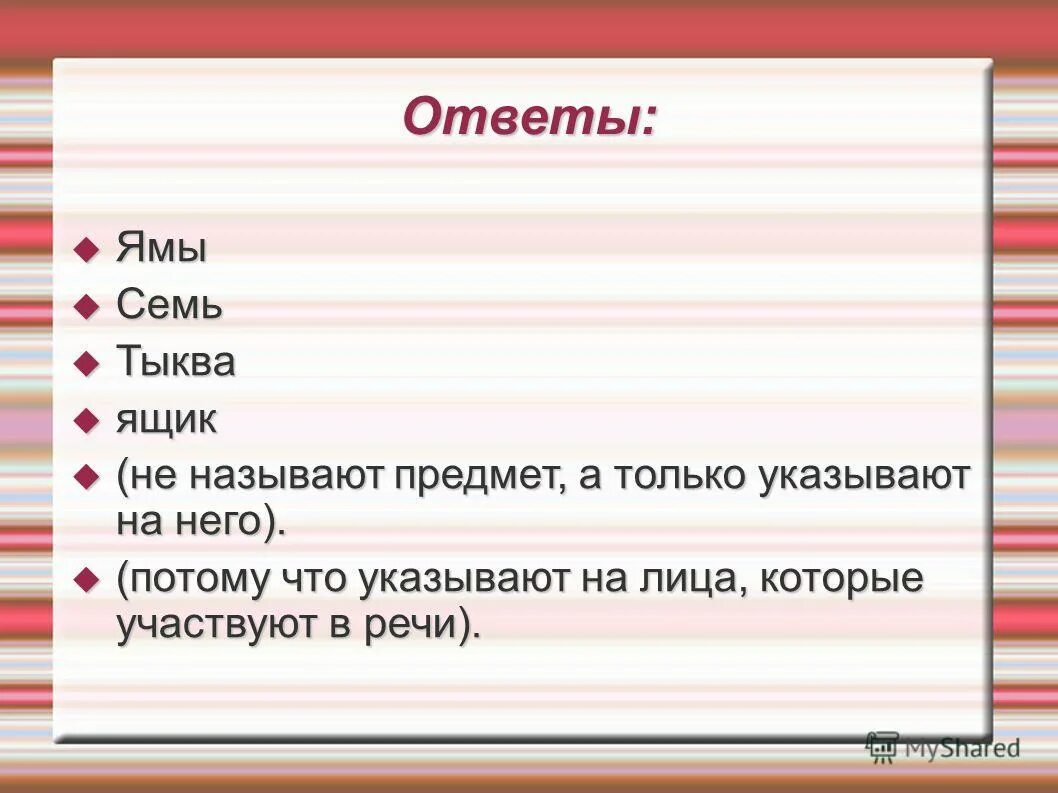 Ответы:

Ямы

Семь

Тыква

ящик

(не называют предмет, а только указывают на него).

(потому что указывают на лица, которые участвуют в речи).

MyShared